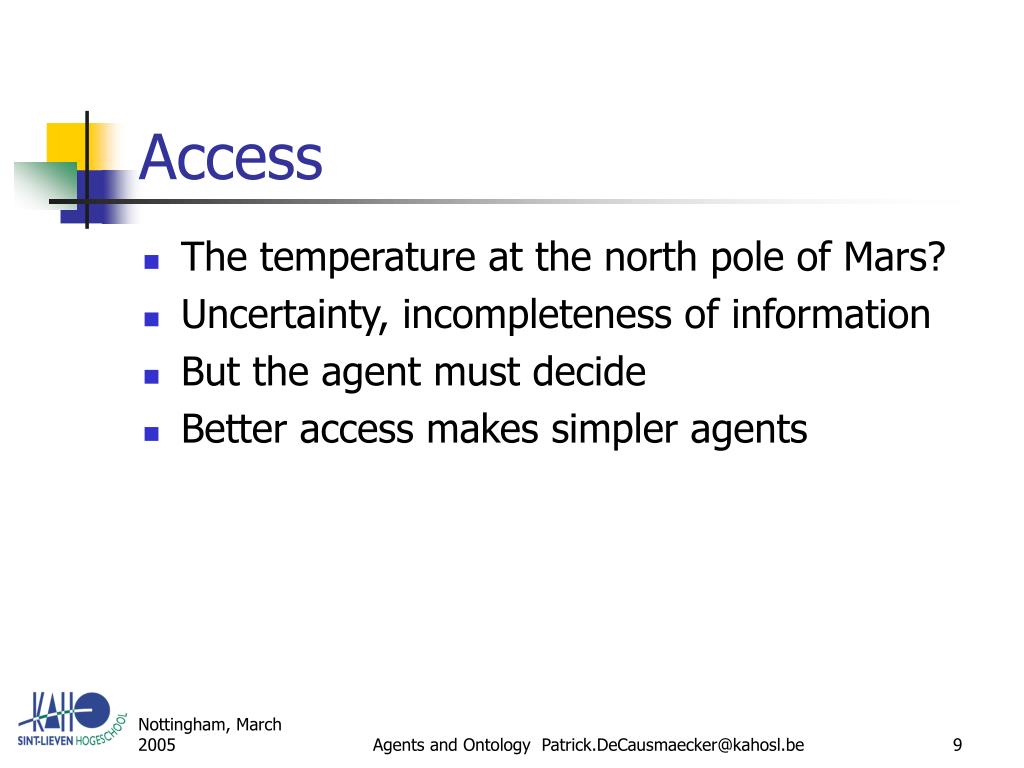 Access

- The temperature at the north pole of Mars?
- Uncertainty, incompleteness of information
- But the agent must decide
- Better access makes simpler agents

KAHO SINT-LIEVEN HOGESCHOOL

Nottingham, March 2005

Agents and Ontology Patrick.DeCausmaecker@kahosl.be

9